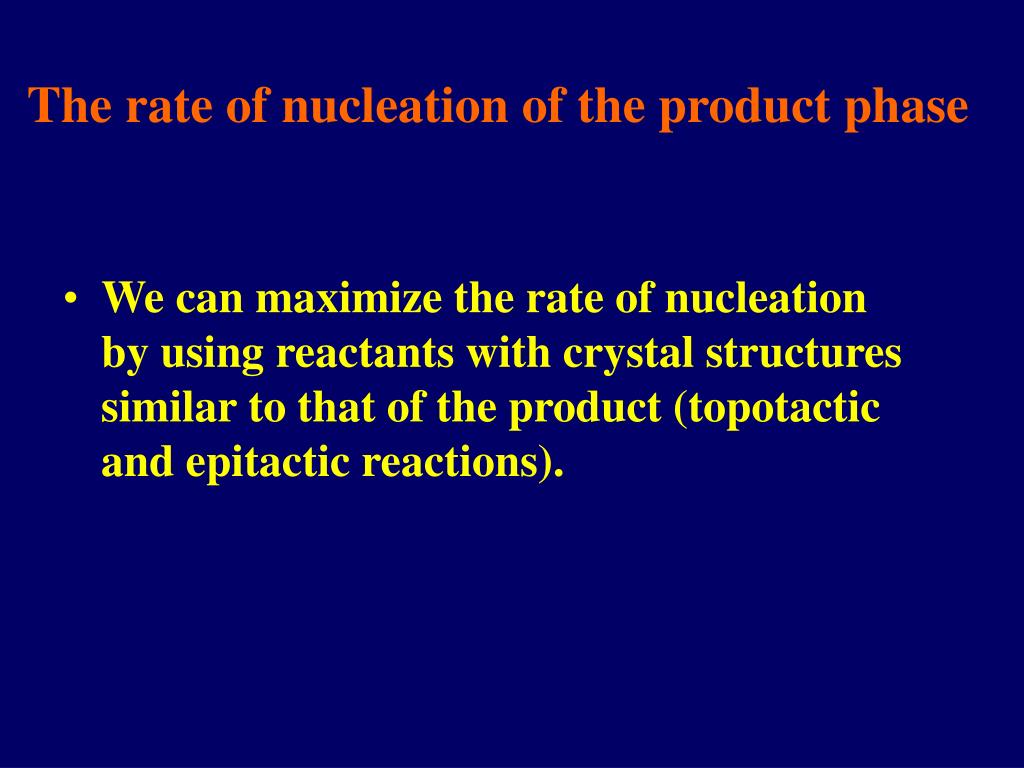 The rate of nucleation of the product phase

• We can maximize the rate of nucleation by using reactants with crystal structures similar to that of the product (topotactic and epitactic reactions).